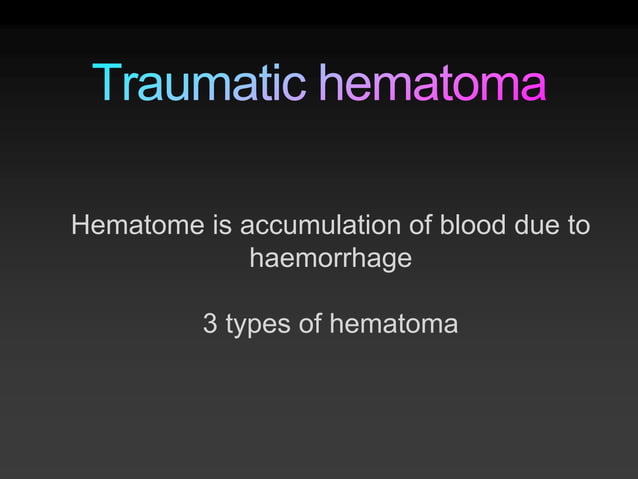 Traumatic hematoma

Hematome is accumulation of blood due to haemorrhage

3 types of hematoma